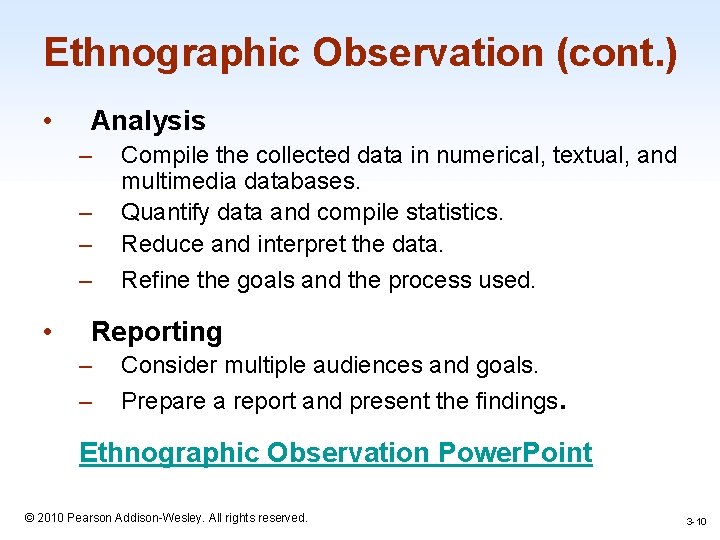 Ethnographic Observation (cont.)

• Analysis
– Compile the collected data in numerical, textual, and multimedia databases.
– Quantify data and compile statistics.
– Reduce and interpret the data.
– Refine the goals and the process used.

• Reporting
– Consider multiple audiences and goals.
– Prepare a report and present the findings.

Ethnographic Observation PowerPoint

© 2010 Pearson Addison-Wesley. All rights reserved.

3-10